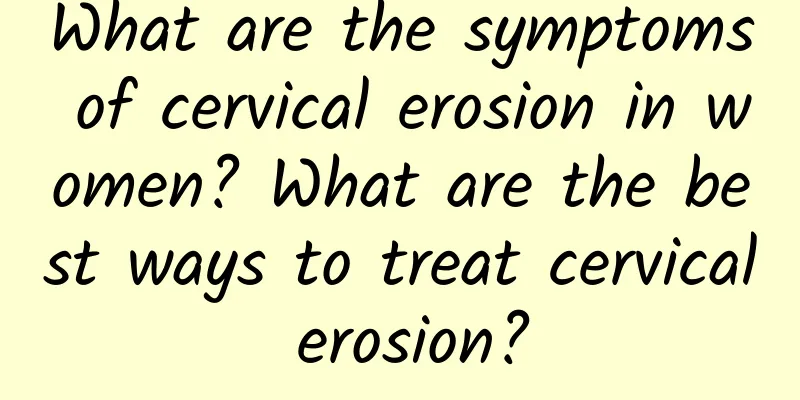 What are the symptoms of cervical erosion in women? What are the best ways to treat cervical erosion?